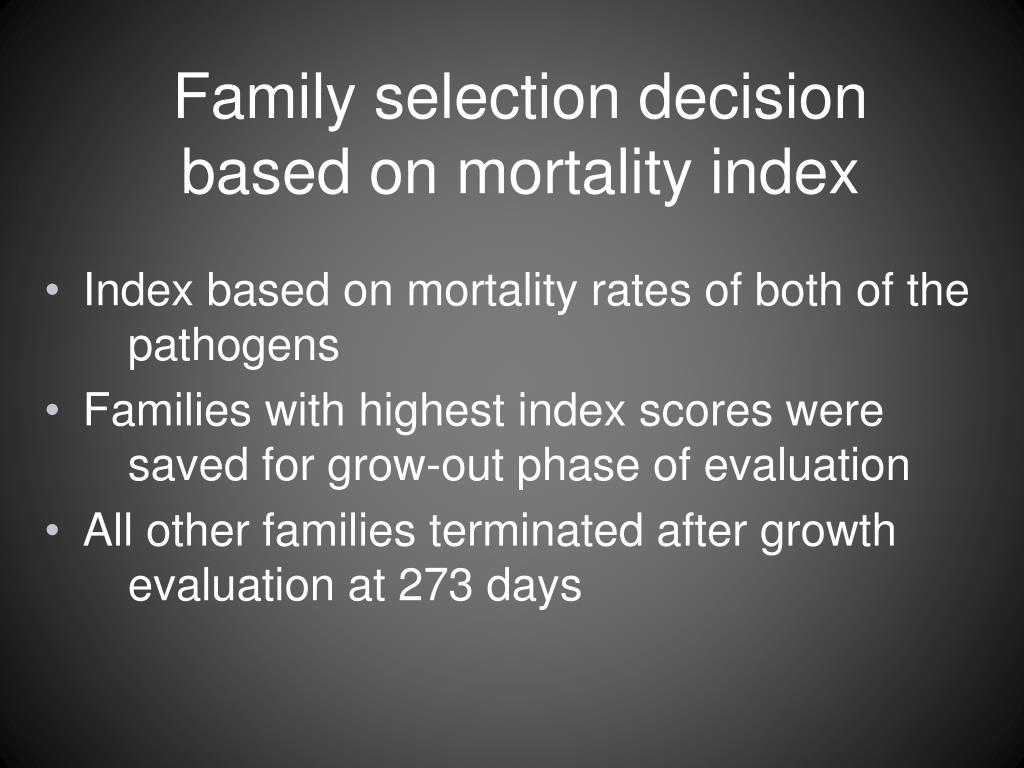 Family selection decision based on mortality index

• Index based on mortality rates of both of the pathogens
• Families with highest index scores were saved for grow-out phase of evaluation
• All other families terminated after growth evaluation at 273 days